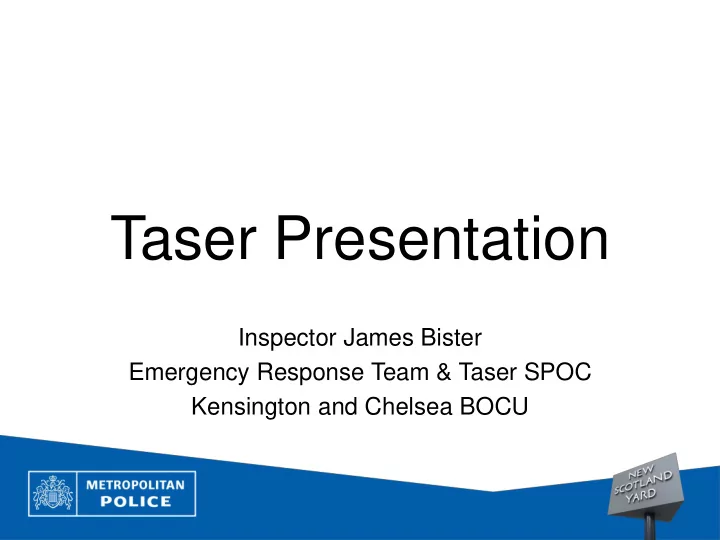 Taser Presentation

Inspector James Bister
Emergency Response Team & Taser SPOC
Kensington and Chelsea BOCU

METROPOLITAN POLICE

NEW SCOTLAND YARD